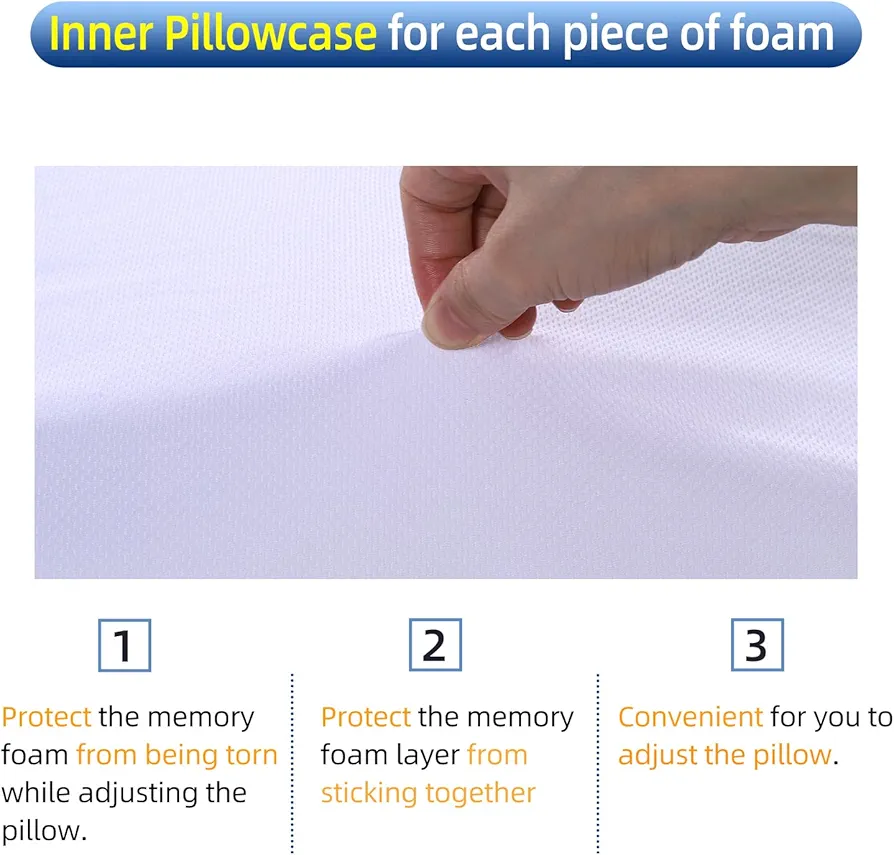 Inner Pillowcase for each piece of foam

1

Protect the memory foam from being torn while adjusting the pillow.

2

Protect the memory foam layer from sticking together

3

Convenient for you to adjust the pillow.